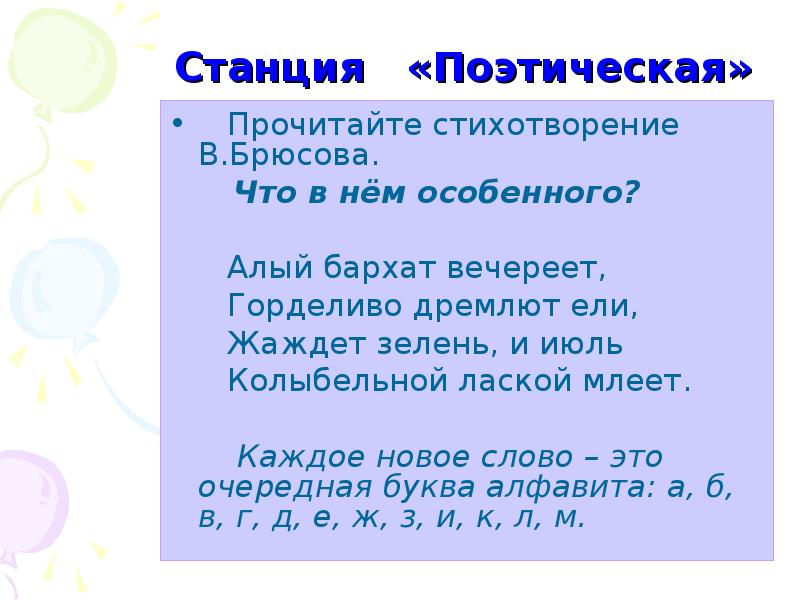 Станция «Поэтическая»

• Прочитайте стихотворение В.Брюсова.

Что в нём особенного?

Алый бархат вечереет,
Горделиво дремлют ели,
Жаждет зелень, и июль
Колыбельной лаской млеет.

Каждое новое слово – это очередная буква алфавита: а, б, в, г, д, е, ж, з, и, к, л, м.